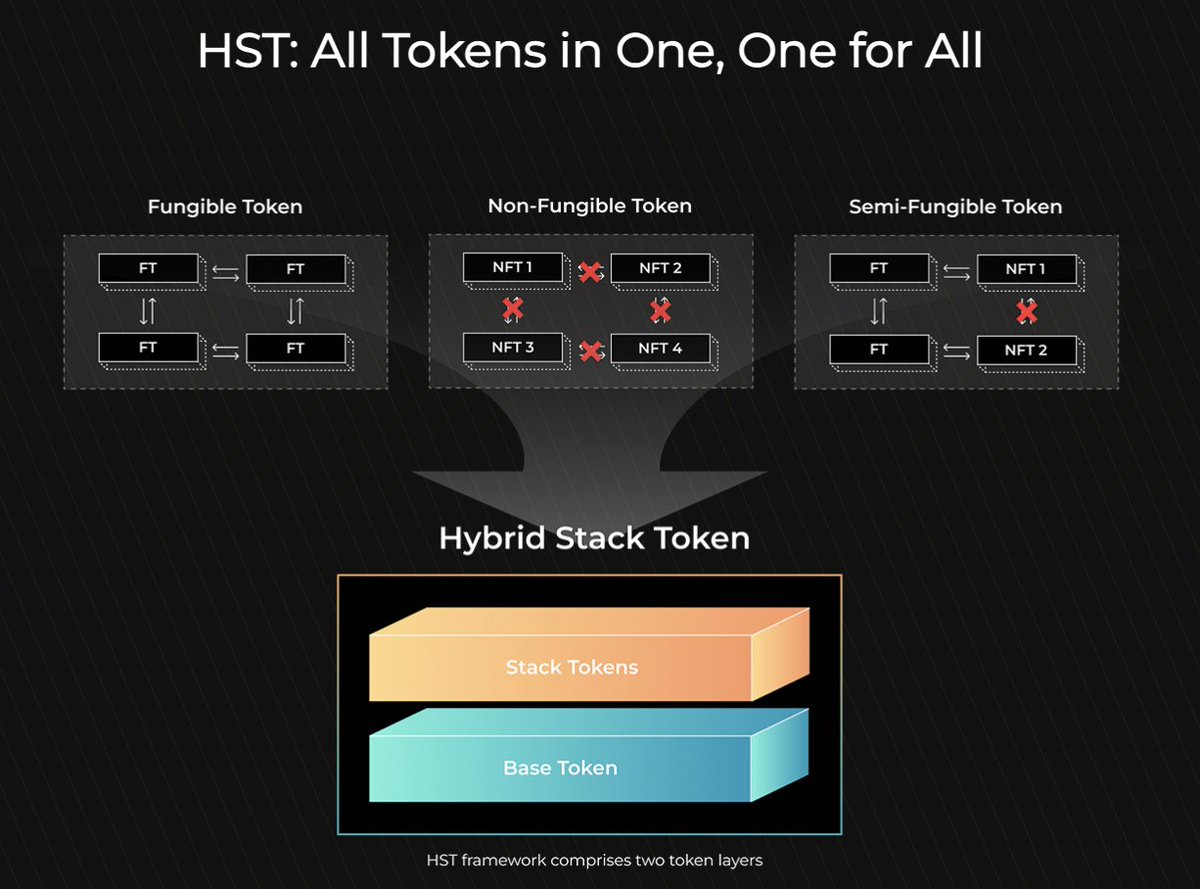 HST: All Tokens in One, One for All

Fungible Token

FT FT
FT FT

Non-Fungible Token

NFT 1 NFT 2
NFT 3 NFT 4

Semi-Fungible Token

FT NFT 1
FT NFT 2

Hybrid Stack Token

Stack Tokens

Base Token

HST framework comprises two token layers